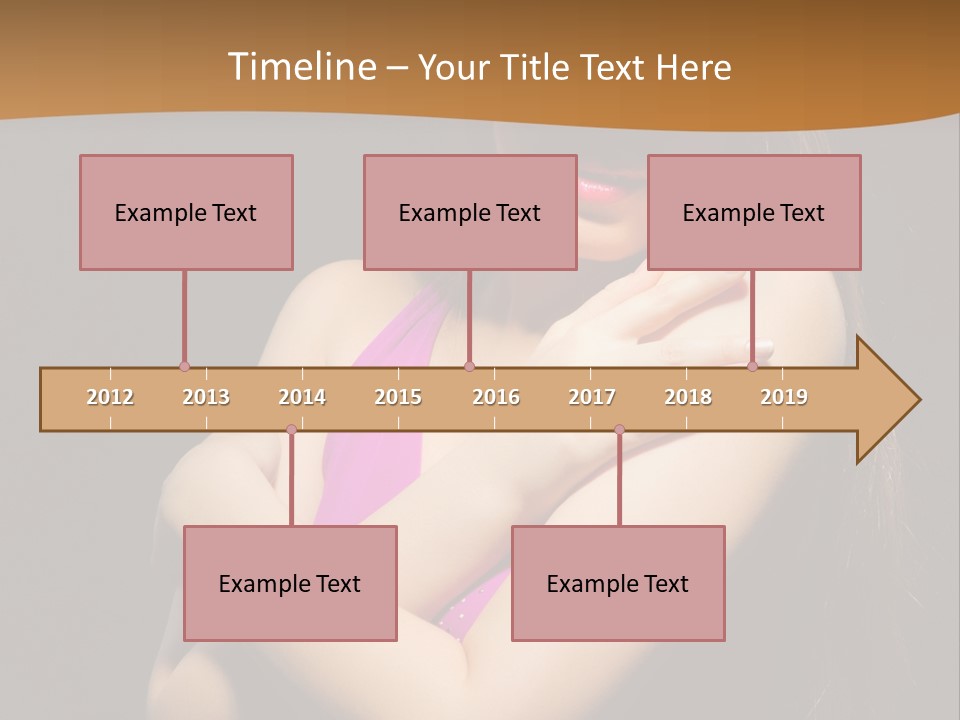 Timeline – Your Title Text Here

Example Text

Example Text

Example Text

2012 2013 2014 2015 2016 2017 2018 2019

Example Text

Example Text